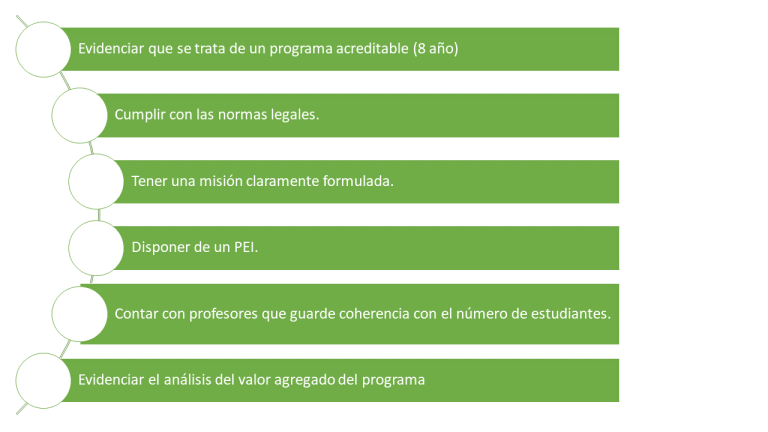 Evidenciar que se trata de un programa acreditable (8 año)

Cumplir con las normas legales.

Tener una misión claramente formulada.

Disponer de un PEI.

Contar con profesores que guarde coherencia con el número de estudiantes.

Evidenciar el análisis del valor agregado del programa